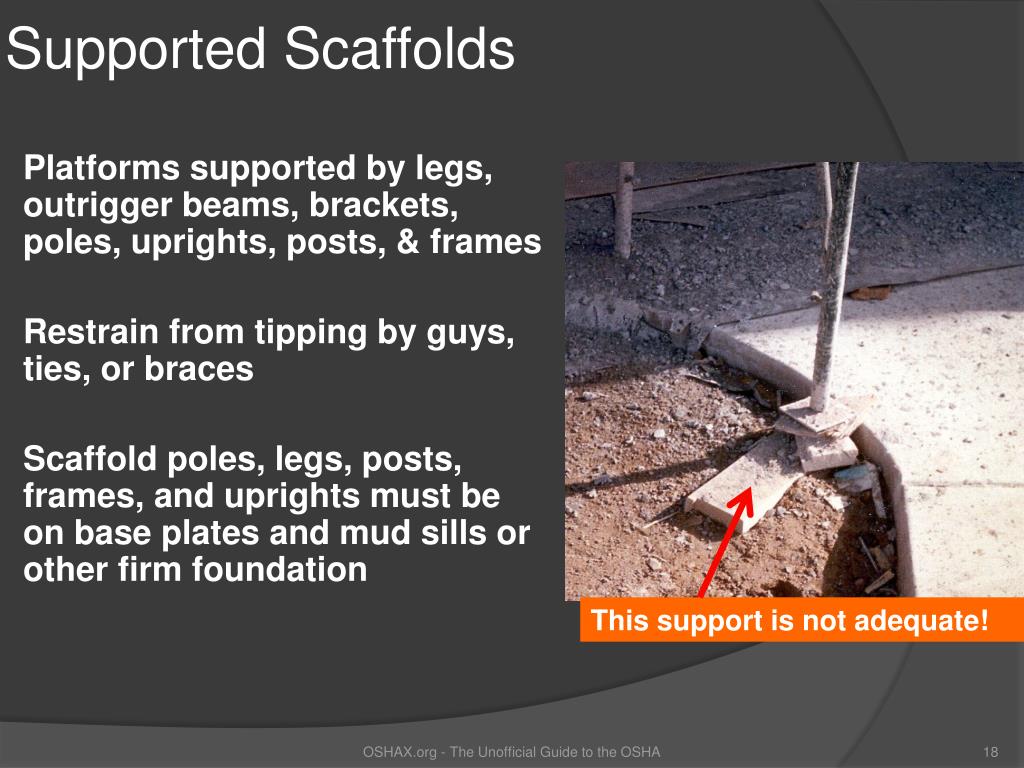 Supported Scaffolds

Platforms supported by legs, outrigger beams, brackets, poles, uprights, posts, & frames

Restrain from tipping by guys, ties, or braces

Scaffold poles, legs, posts, frames, and uprights must be on base plates and mud sills or other firm foundation

This support is not adequate!

OSHAX.org - The Unofficial Guide to the OSHA

18